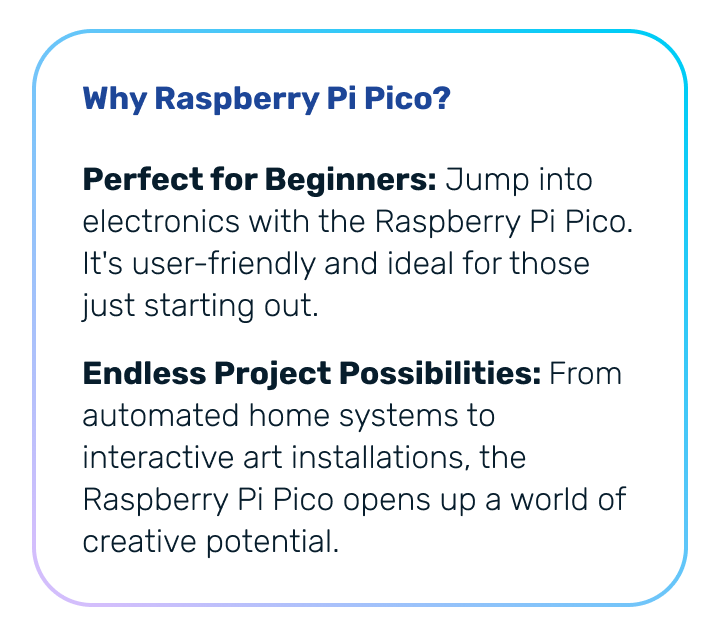 Why Raspberry Pi Pico?

Perfect for Beginners: Jump into electronics with the Raspberry Pi Pico. It's user-friendly and ideal for those just starting out.

Endless Project Possibilities: From automated home systems to interactive art installations, the Raspberry Pi Pico opens up a world of creative potential.